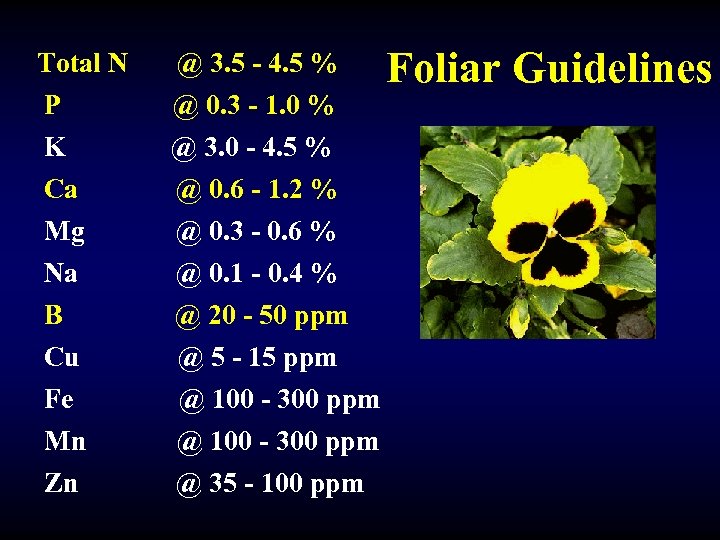 Foliar Guidelines

Total N @ 3.5 - 4.5 %
P @ 0.3 - 1.0 %
K @ 3.0 - 4.5 %
Ca @ 0.6 - 1.2 %
Mg @ 0.3 - 0.6 %
Na @ 0.1 - 0.4 %
B @ 20 - 50 ppm
Cu @ 5 - 15 ppm
Fe @ 100 - 300 ppm
Mn @ 100 - 300 ppm
Zn @ 35 - 100 ppm